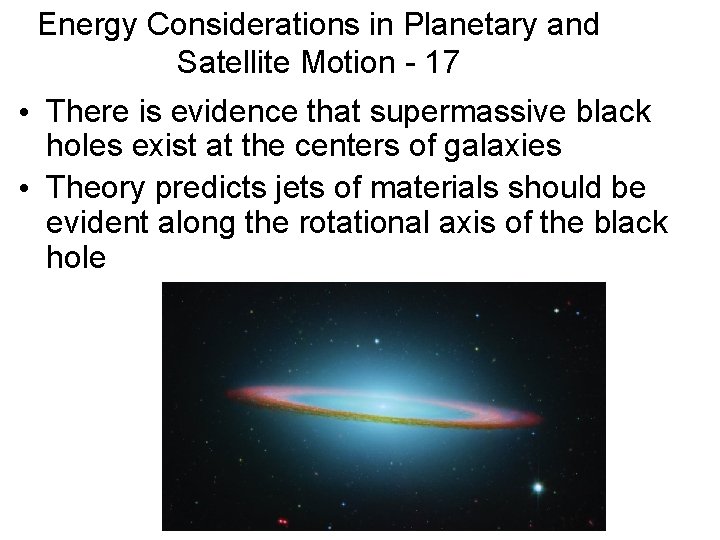 Energy Considerations in Planetary and Satellite Motion - 17

• There is evidence that supermassive black holes exist at the centers of galaxies

• Theory predicts jets of materials should be evident along the rotational axis of the black hole